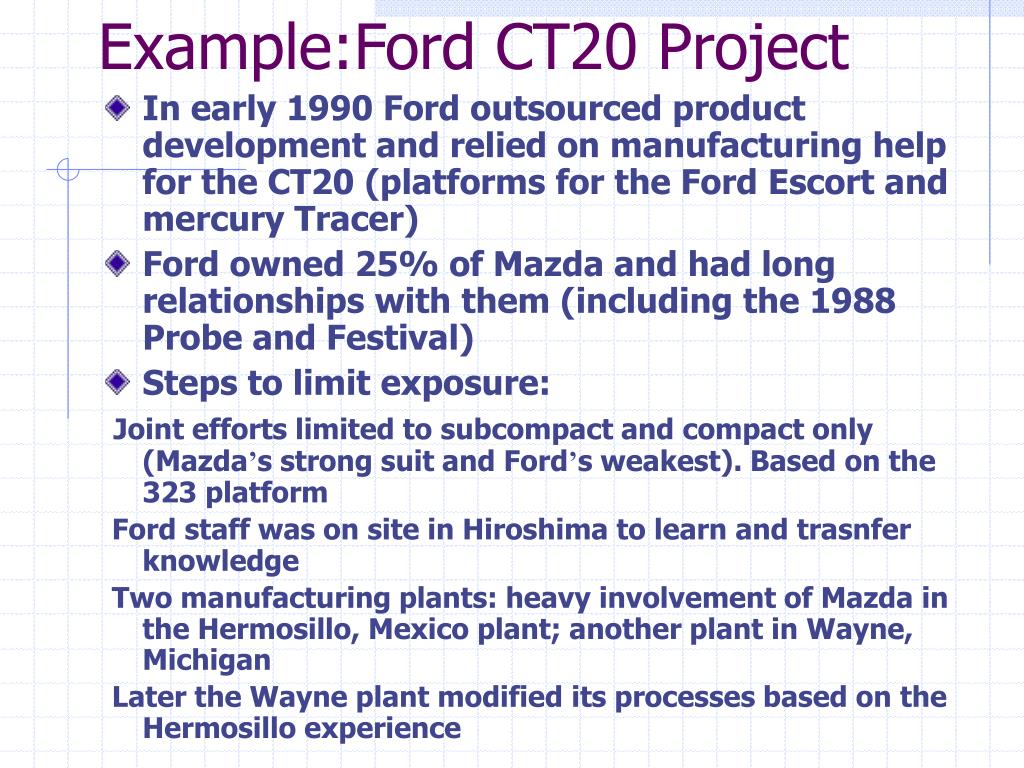 Example:Ford CT20 Project

In early 1990 Ford outsourced product development and relied on manufacturing help for the CT20 (platforms for the Ford Escort and mercury Tracer)

Ford owned 25% of Mazda and had long relationships with them (including the 1988 Probe and Festival)

Steps to limit exposure:

Joint efforts limited to subcompact and compact only (Mazda's strong suit and Ford's weakest). Based on the 323 platform

Ford staff was on site in Hiroshima to learn and trasnfer knowledge

Two manufacturing plants: heavy involvement of Mazda in the Hermosillo, Mexico plant; another plant in Wayne, Michigan

Later the Wayne plant modified its processes based on the Hermosillo experience